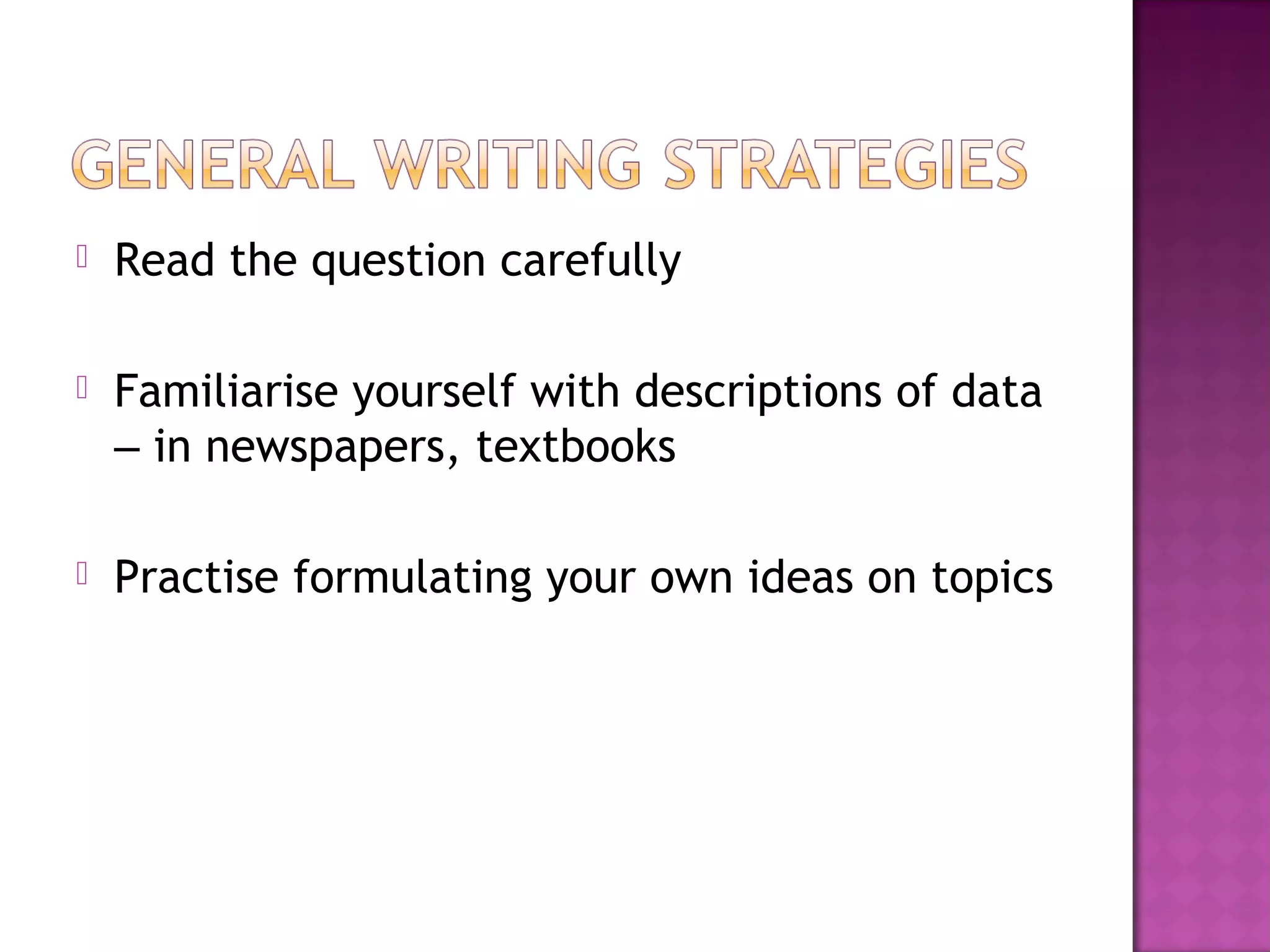 GENERAL WRITING STRATEGIES

Read the question carefully

Familiarise yourself with descriptions of data – in newspapers, textbooks

Practise formulating your own ideas on topics